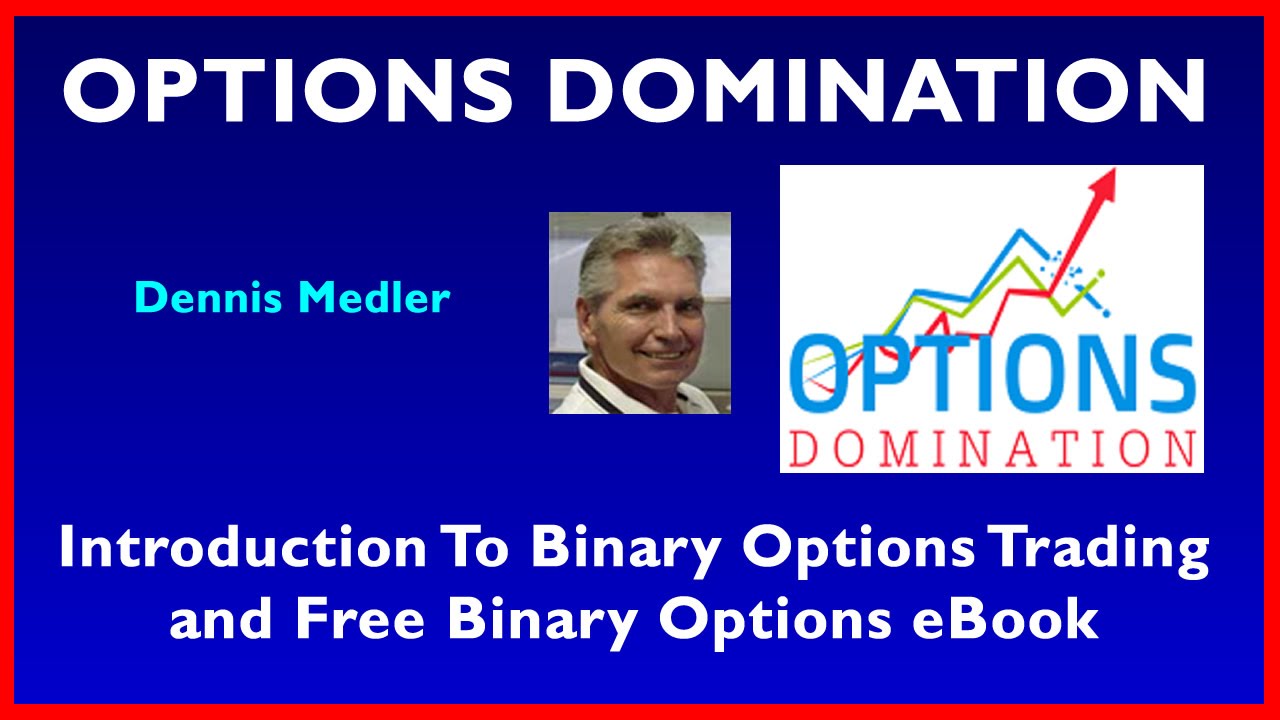 OPTIONS DOMINATION

Dennis Medler

OPTIONS
DOMINATION

Introduction To Binary Options Trading and Free Binary Options eBook